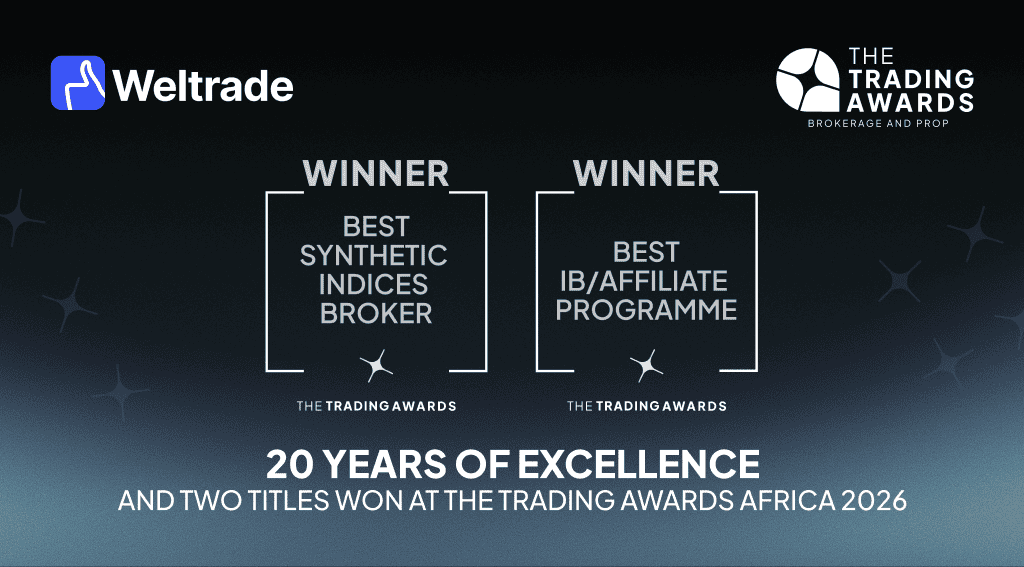 Weltrade

THE TRADING AWARDS
BROKERAGE AND PROP

WINNER
BEST SYNTHETIC INDICES BROKER
THE TRADING AWARDS

WINNER
BEST IB/AFFILIATE PROGRAMME
THE TRADING AWARDS

20 YEARS OF EXCELLENCE
AND TWO TITLES WON AT THE TRADING AWARDS AFRICA 2026